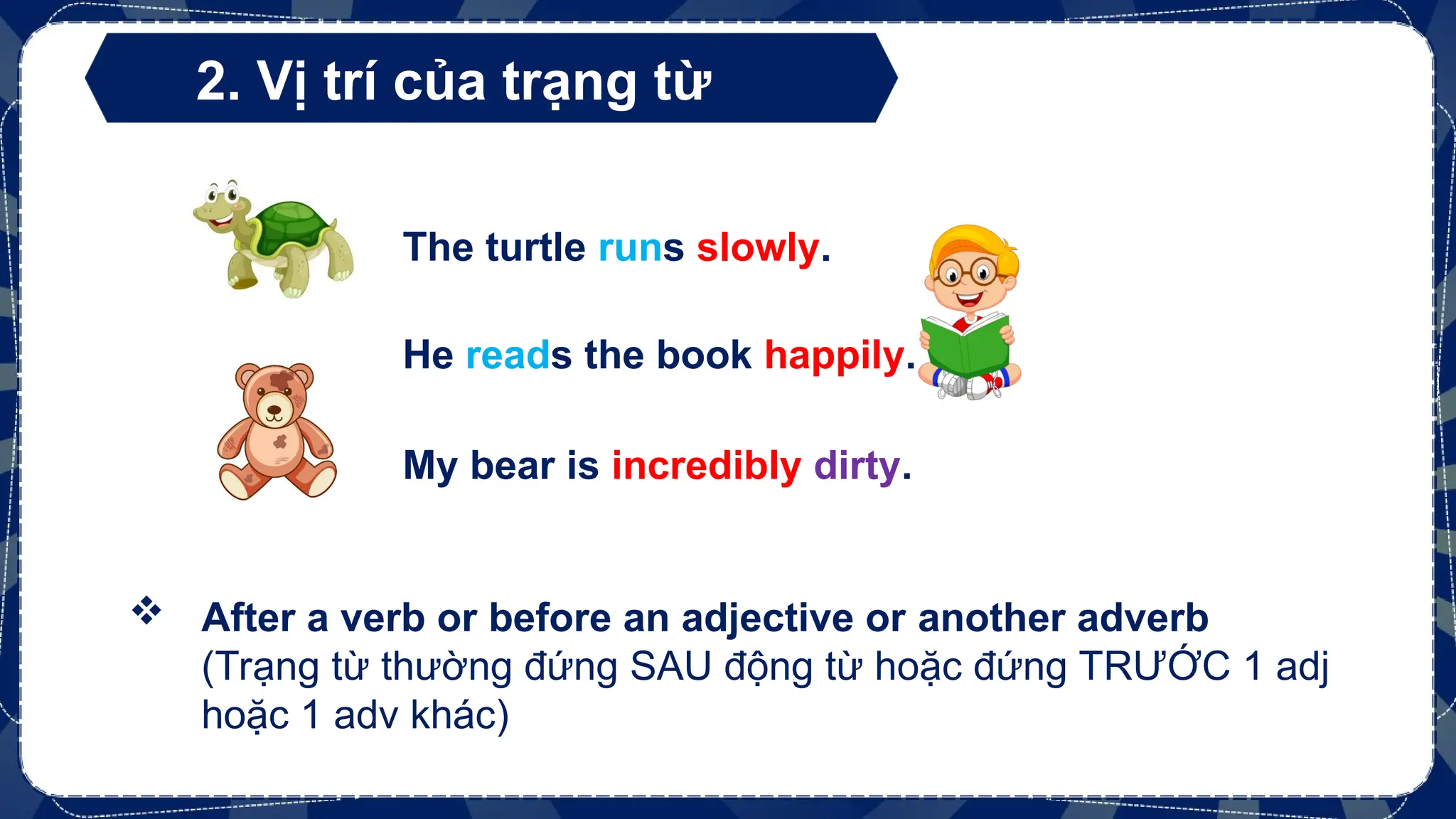 2. Vị trí của trạng từ

The turtle runs slowly.

He reads the book happily.

My bear is incredibly dirty.

❖ After a verb or before an adjective or another adverb (Trạng từ thường đứng SAU động từ hoặc đứng TRƯỚC 1 adj hoặc 1 adv khác)